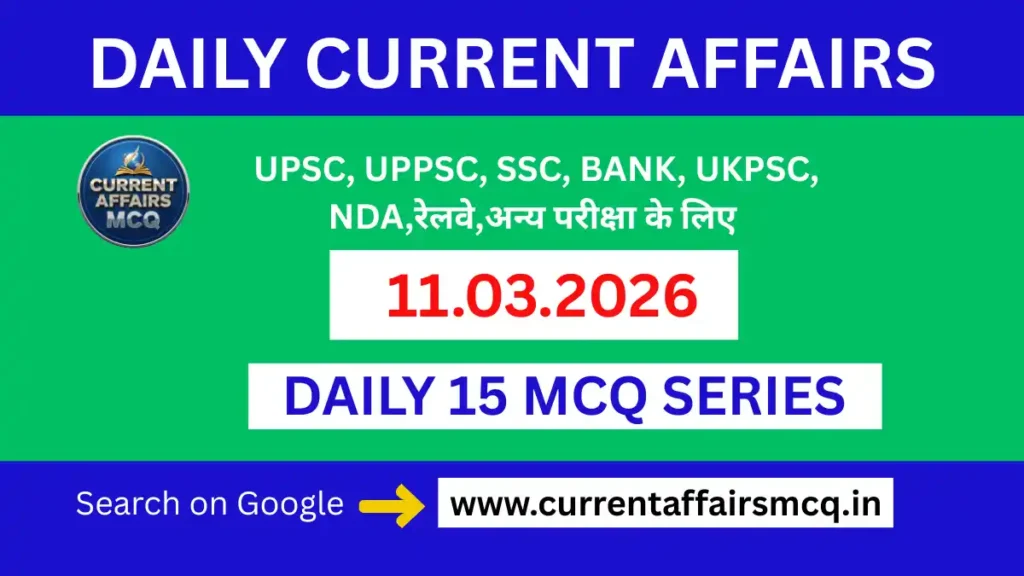 DAILY CURRENT AFFAIRS

CURRENT AFFAIRS MCQ

UPSC, UPPSC, SSC, BANK, UKPSC, NDA,रेलवे,अन्य परीक्षा के लिए

11.03.2026

DAILY 15 MCQ SERIES

Search on Google

www.currentaffairsmcq.in